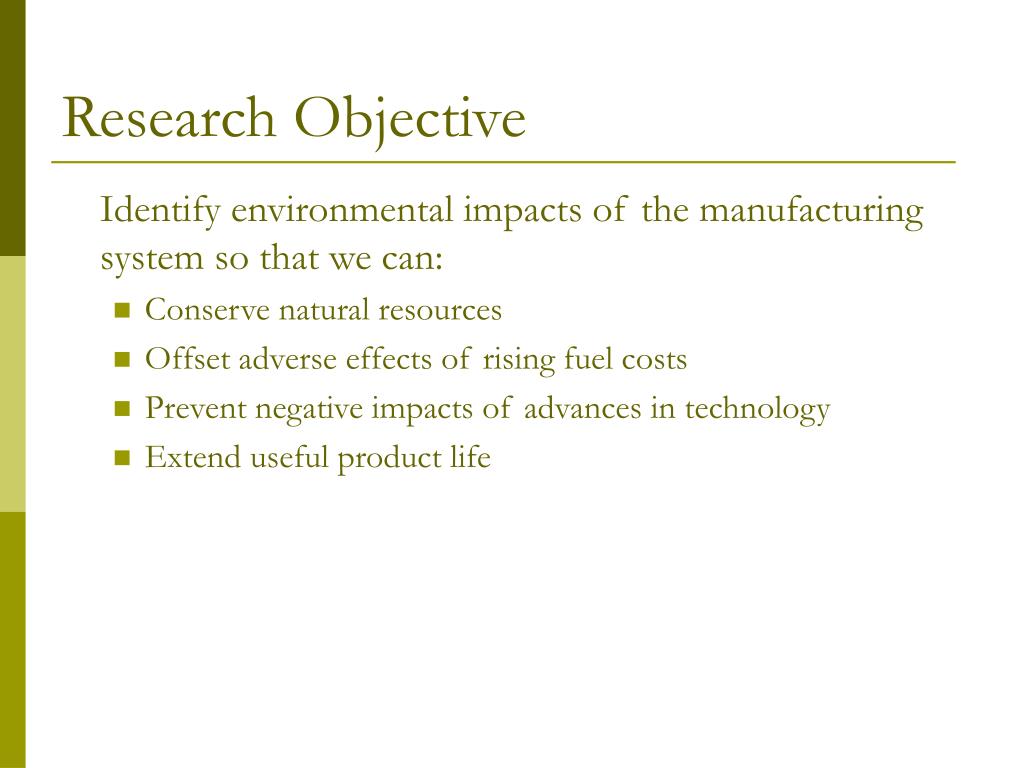 Research Objective

Identify environmental impacts of the manufacturing system so that we can:

- Conserve natural resources
- Offset adverse effects of rising fuel costs
- Prevent negative impacts of advances in technology
- Extend useful product life